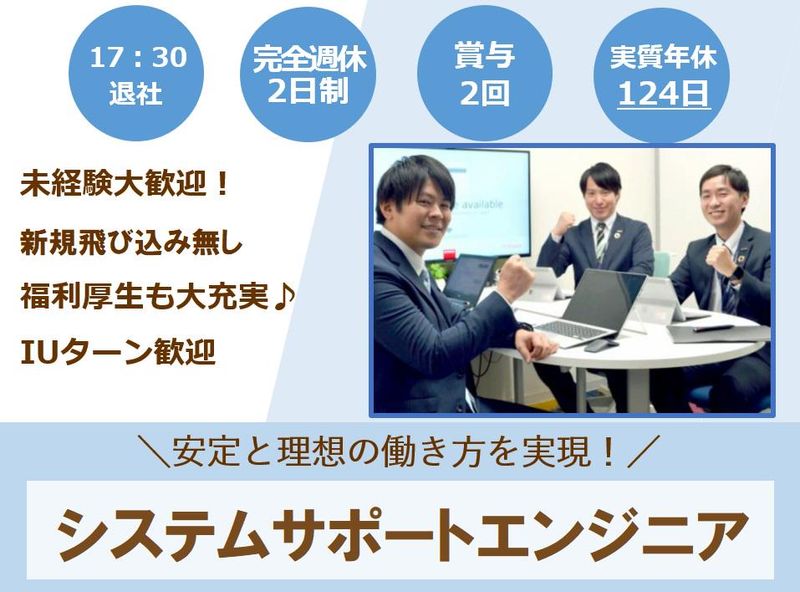 17：30
退社

完全週休
2日制

賞与
2回

実質年休
124日

未経験大歓迎！

新規飛び込み無し

福利厚生も大充実♪

IUターン歓迎

available

＼安定と理想の働き方を実現！／

システムサポートエンジニア